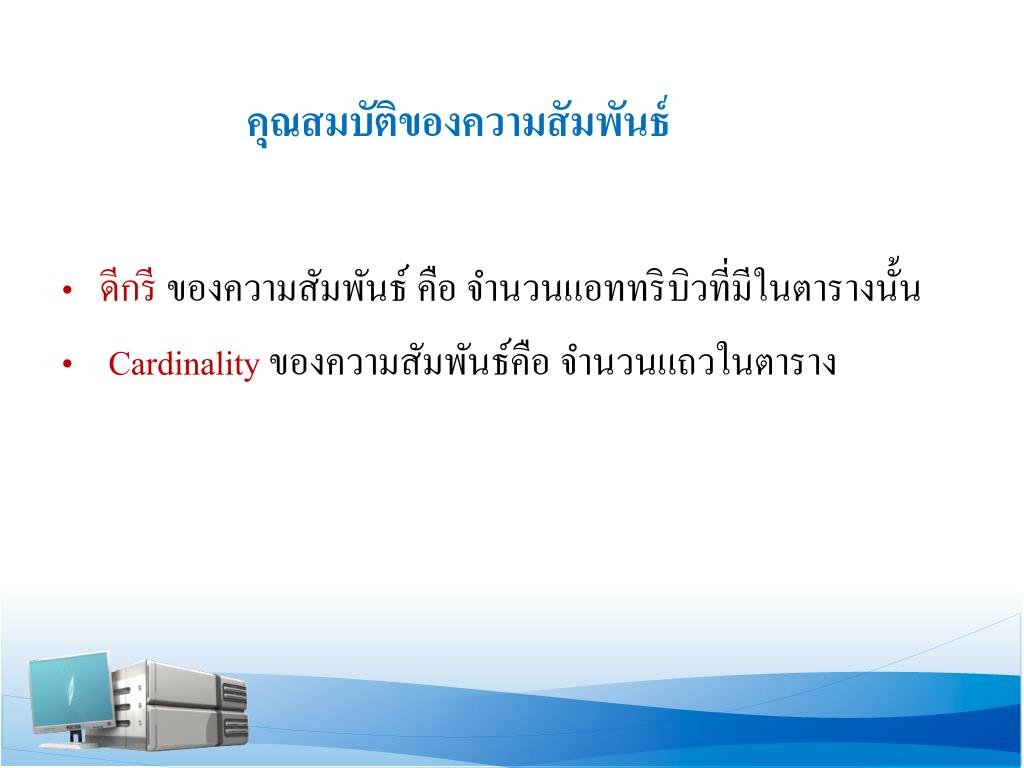 คุณสมบัติของความสัมพันธ์

• ดีกรี ของความสัมพันธ์ คือ จำนวนแอททริบิวที่มีในตารางนั้น

• Cardinality ของความสัมพันธ์คือ จำนวนแถวในตาราง